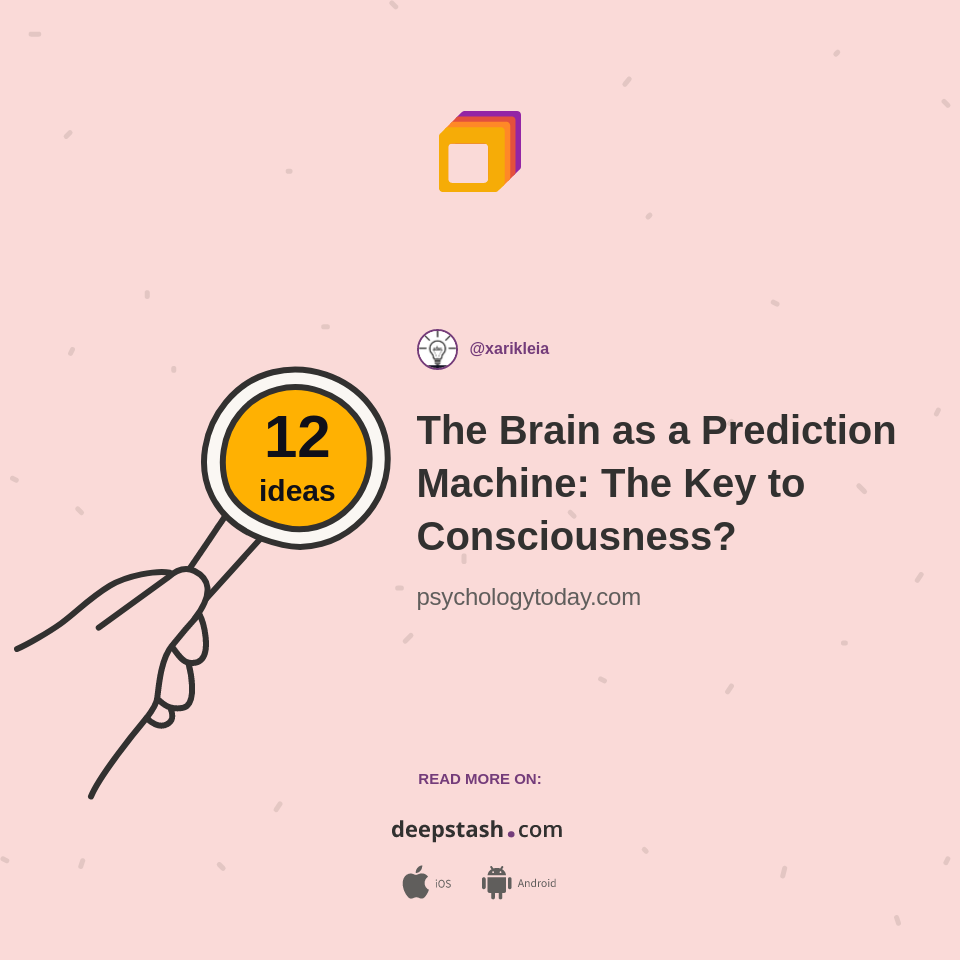 12
ideas

@xarikleia

The Brain as a Prediction Machine: The Key to Consciousness?

psychologytoday.com

READ MORE ON:

deepstash.com

iOS Android